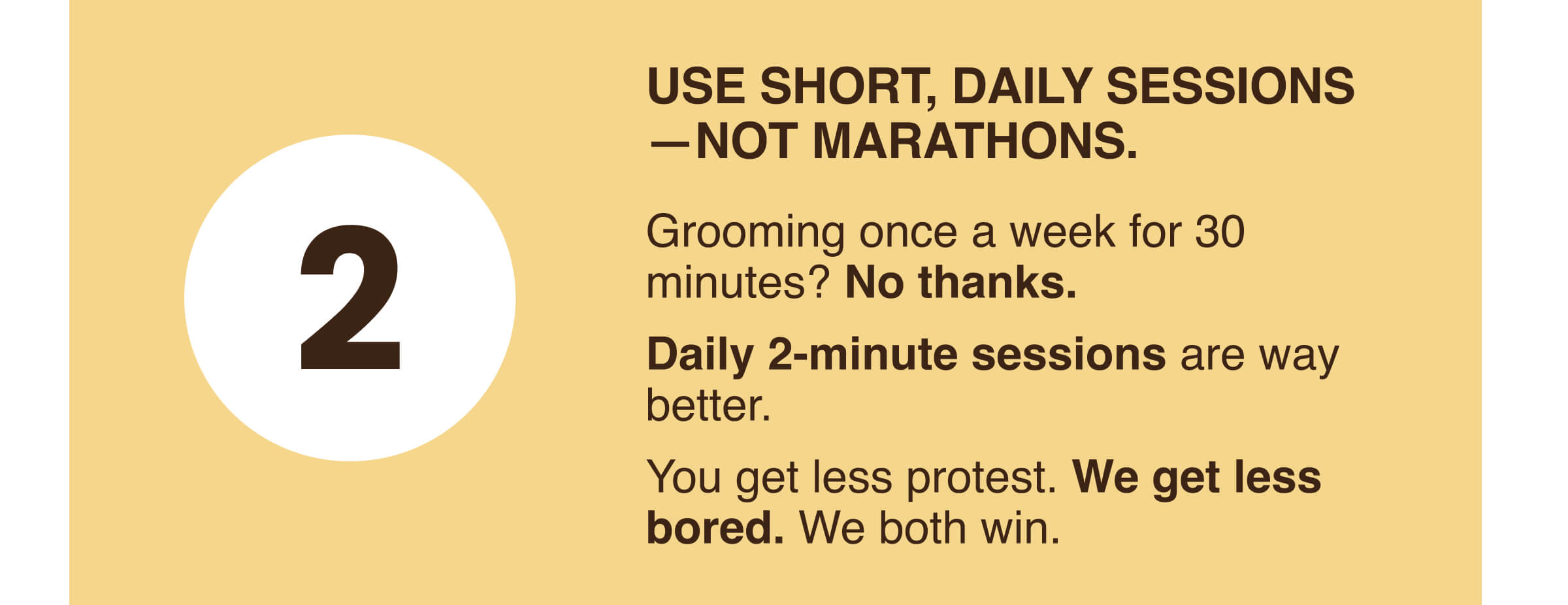 2

USE SHORT, DAILY SESSIONS —NOT MARATHONS.

Grooming once a week for 30 minutes? No thanks.

Daily 2-minute sessions are way better.

You get less protest. We get less bored. We both win.